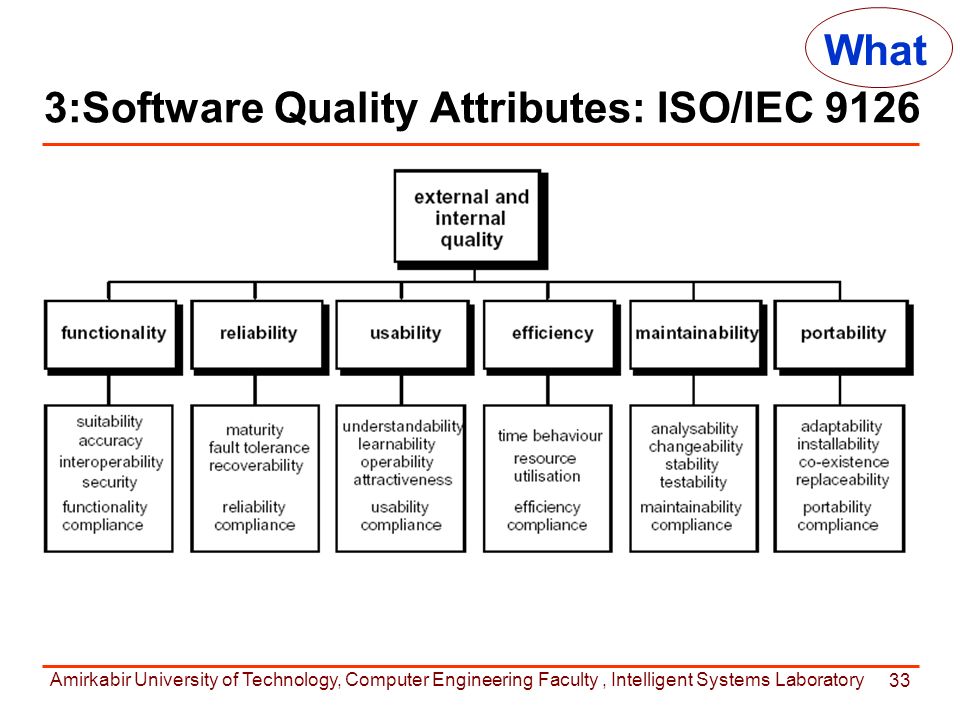 What

3:Software Quality Attributes: ISO/IEC 9126

external and internal quality

functionality

reliability

usability

efficiency

maintainability

portability

suitability
accuracy
interoperability
security

functionality compliance

maturity
fault tolerance
recoverability

reliability compliance

understandability
learnability
operability
attractiveness

usability compliance

time behaviour

resource utilisation

efficiency compliance

analysability
changeability
stability
testability

maintainability compliance

adaptability
installability
co-existence
replaceability

portability compliance

Amirkabir University of Technology, Computer Engineering Faculty , Intelligent Systems Laboratory 33